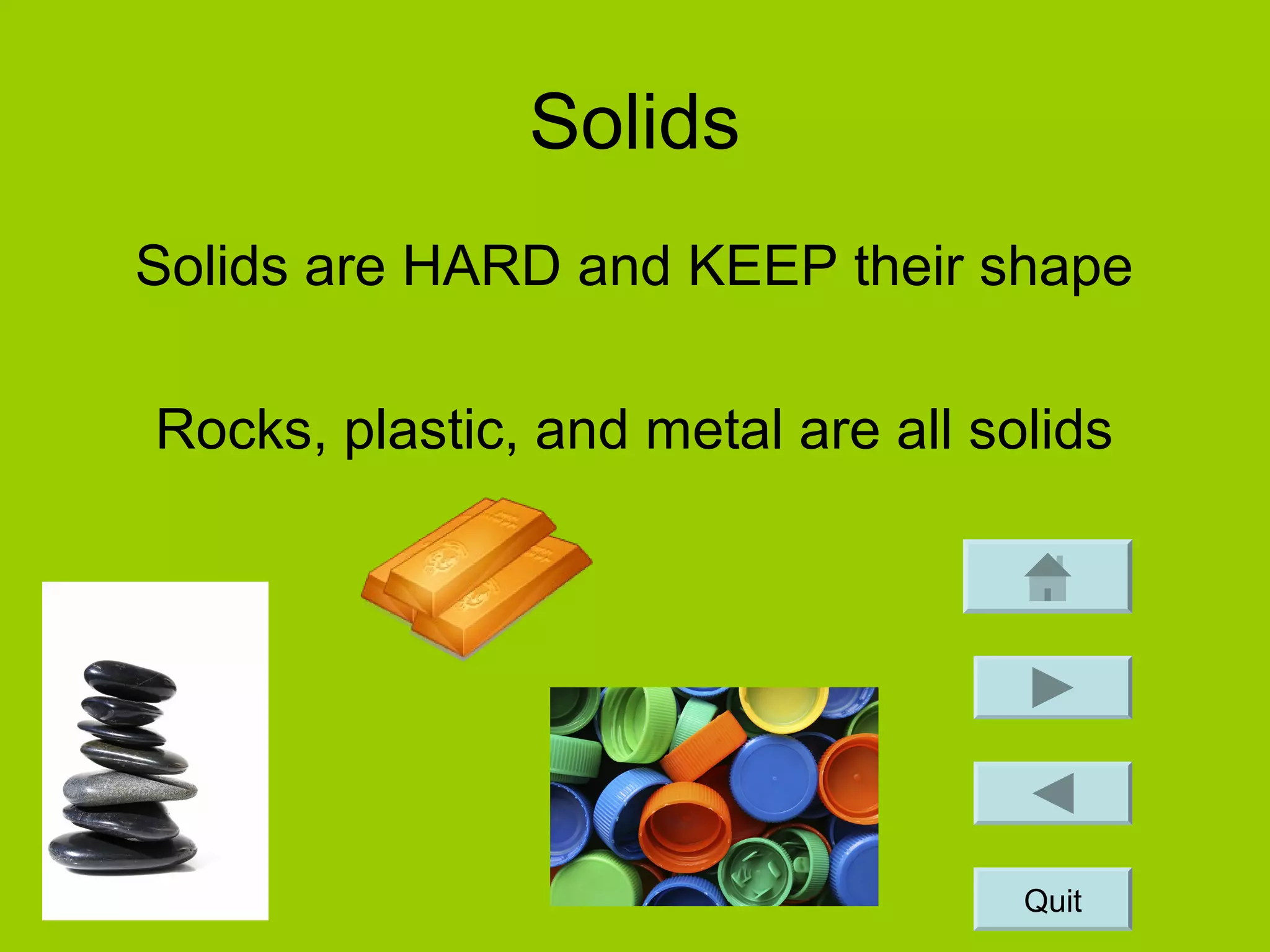 Solids

Solids are HARD and KEEP their shape

Rocks, plastic, and metal are all solids

Quit